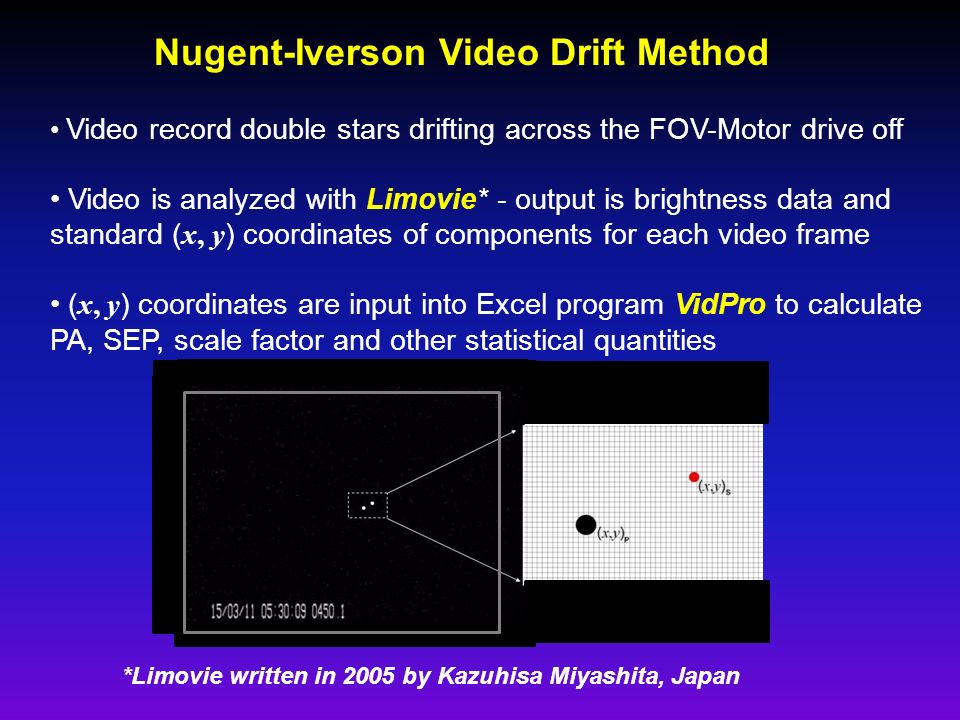 Nugent-Iverson Video Drift Method

• Video record double stars drifting across the FOV-Motor drive off

• Video is analyzed with Limovie* - output is brightness data and standard $(x, y)$ coordinates of components for each video frame

• $(x, y)$ coordinates are input into Excel program VidPro to calculate PA, SEP, scale factor and other statistical quantities

15/03/11 05:30:09 0450.1

$(x,y)_s$

$(x,y)_p$

*Limovie written in 2005 by Kazuhisa Miyashita, Japan